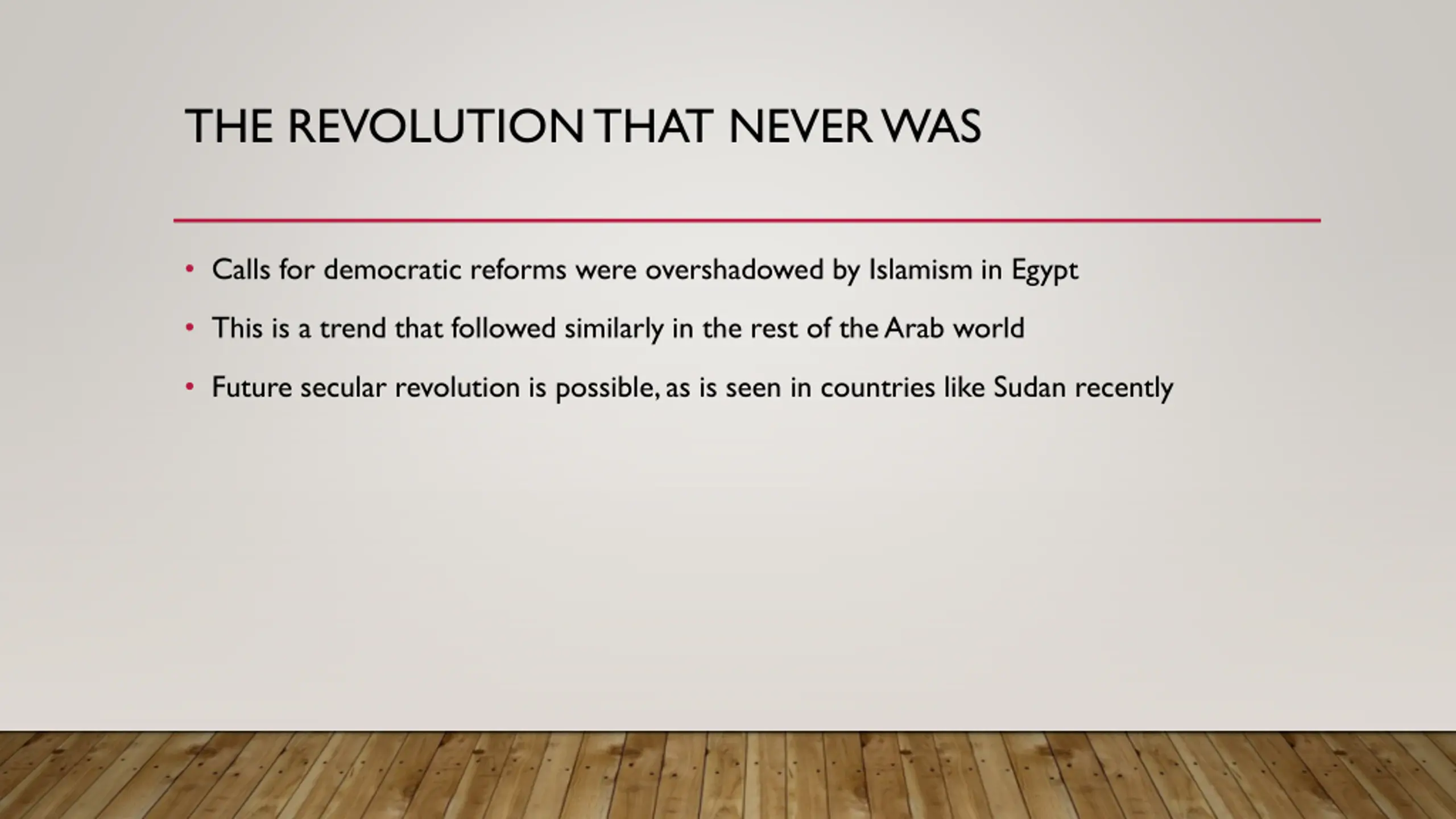 THE REVOLUTION THAT NEVER WAS

• Calls for democratic reforms were overshadowed by Islamism in Egypt
• This is a trend that followed similarly in the rest of the Arab world
• Future secular revolution is possible, as is seen in countries like Sudan recently